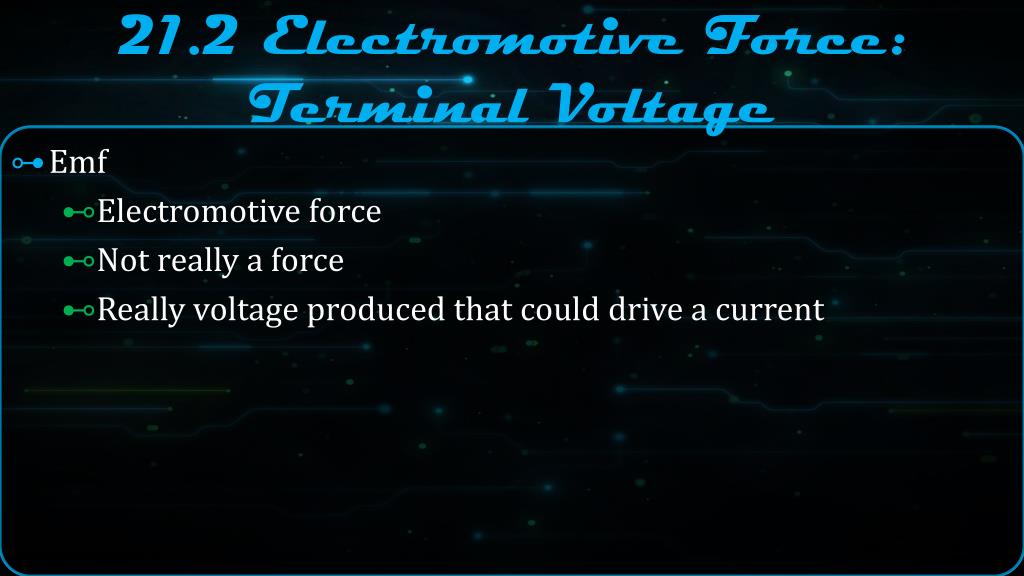 21.2 Electromotive Force: Terminal Voltage

Emf

Electromotive force

Not really a force

Really voltage produced that could drive a current